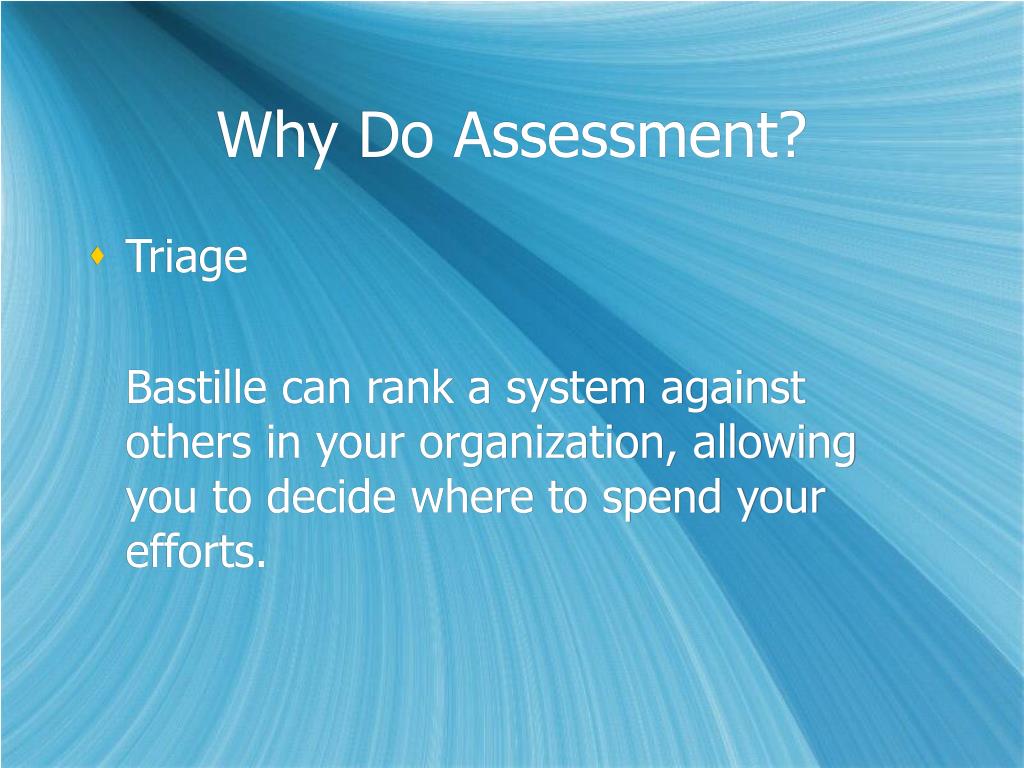 Why Do Assessment?

Triage

Bastille can rank a system against others in your organization, allowing you to decide where to spend your efforts.